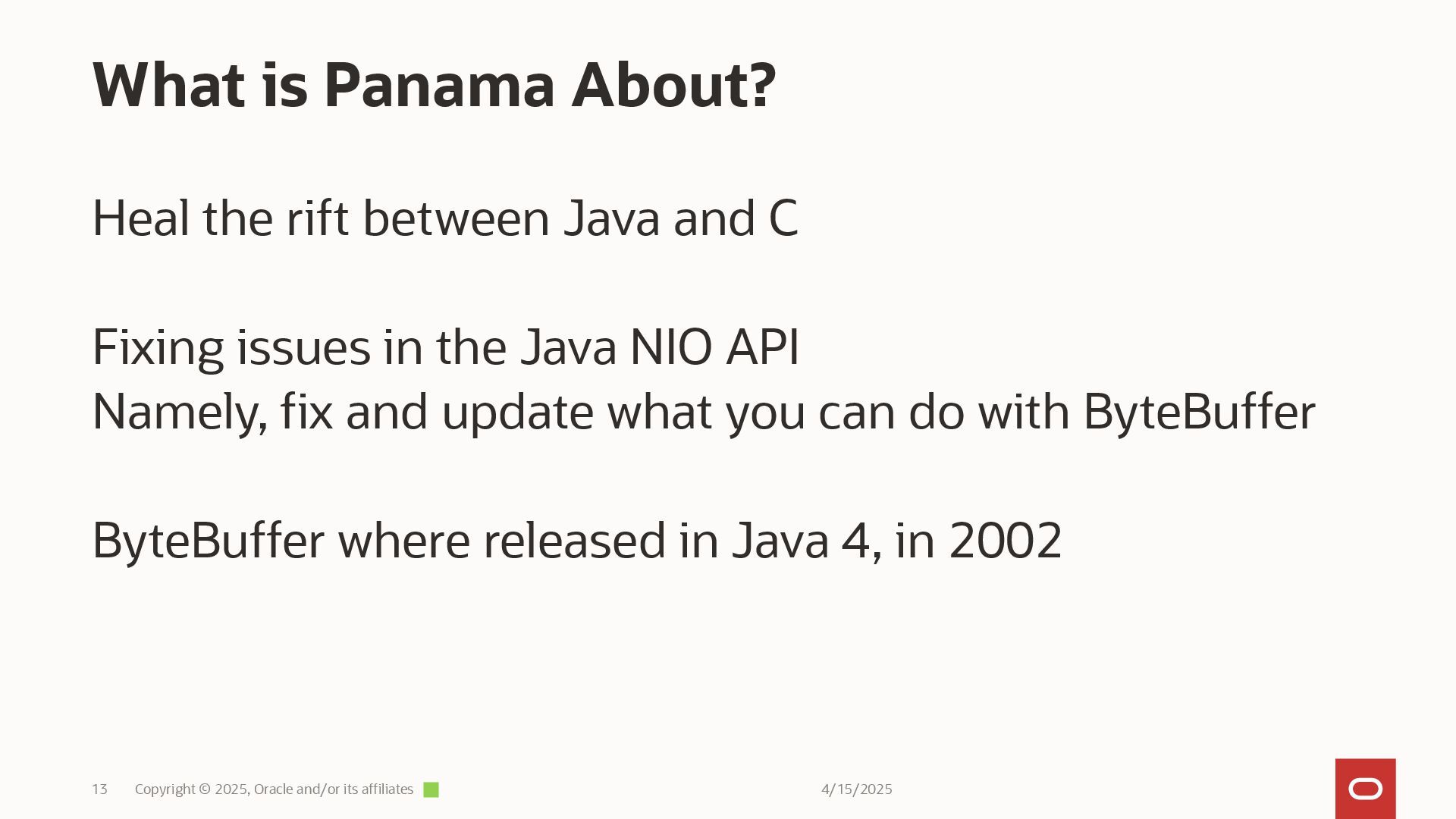 What is Panama About?

Heal the rift between Java and C

Fixing issues in the Java NIO API
Namely, fix and update what you can do with ByteBuffer

ByteBuffer where released in Java 4, in 2002

13 Copyright © 2025, Oracle and/or its affiliates

4/15/2025